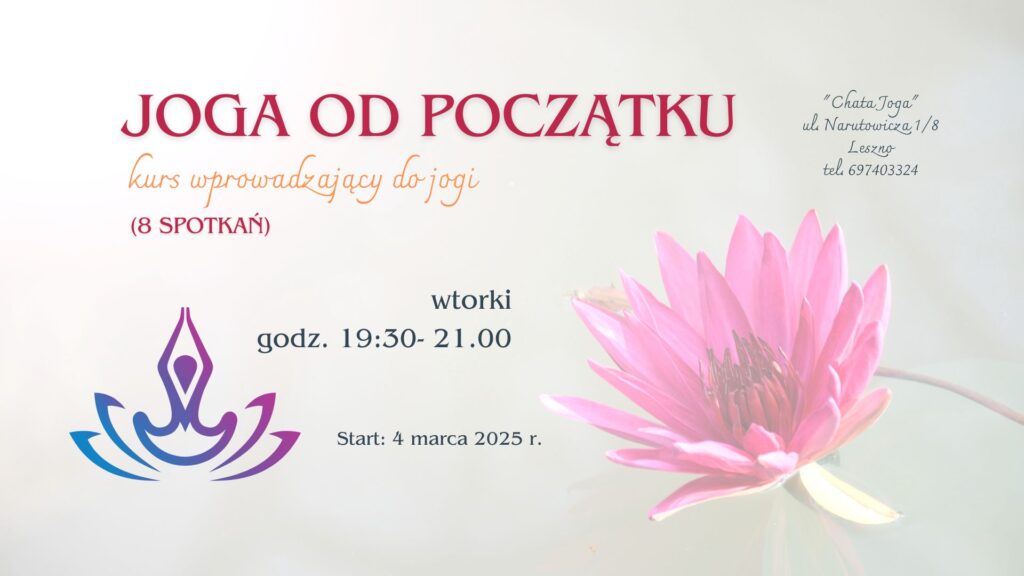 JOGA OD POCZĄTKU

kurs wprowadzający do jogi

(8 SPOTKAŃ)

"Chata Joga"
ul. Narutowicza 1/8
Leszno
tel. 697403324

wtorki
godz. 19:30- 21.00

Start: 4 marca 2025 r.